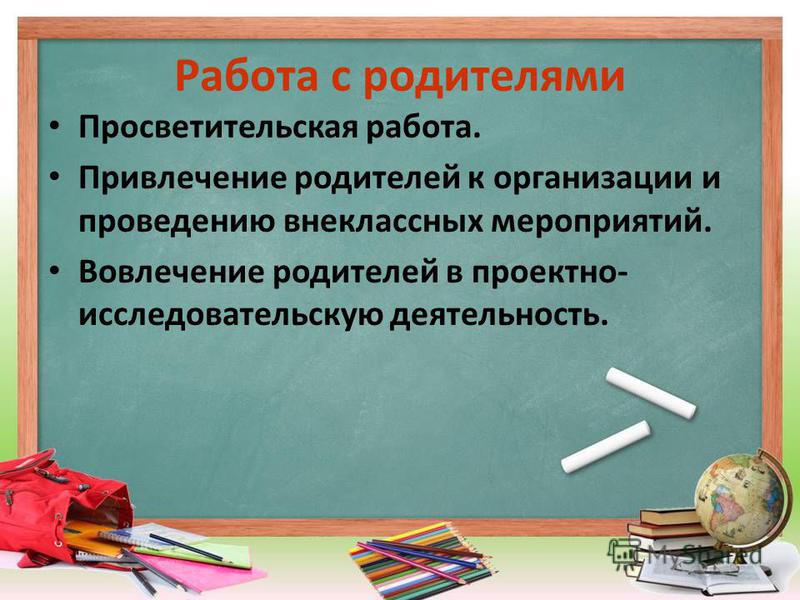 Работа с родителями

• Просветительская работа.
• Привлечение родителей к организации и проведению внеклассных мероприятий.
• Вовлечение родителей в проектно-исследовательскую деятельность.

MyShared